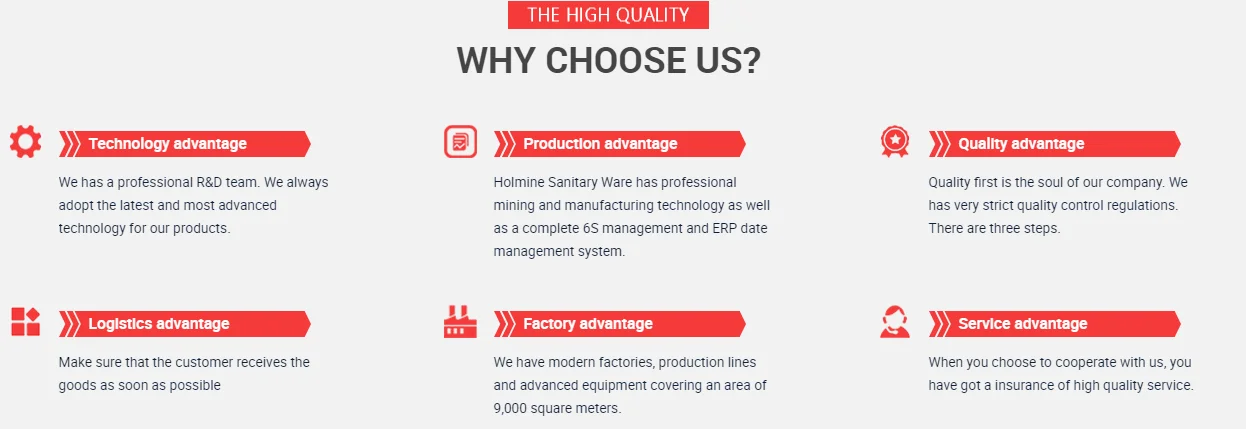 THE HIGH QUALITY

WHY CHOOSE US?

Technology advantage

We has a professional R&D team. We always adopt the latest and most advanced technology for our products.

Production advantage

Holmine Sanitary Ware has professional mining and manufacturing technology as well as a complete 6S management and ERP date management system.

Quality advantage

Quality first is the soul of our company. We has very strict quality control regulations. There are three steps.

Logistics advantage

Make sure that the customer receives the goods as soon as possible

Factory advantage

We have modern factories, production lines and advanced equipment covering an area of 9,000 square meters.

Service advantage

When you choose to cooperate with us, you have got a insurance of high quality service.